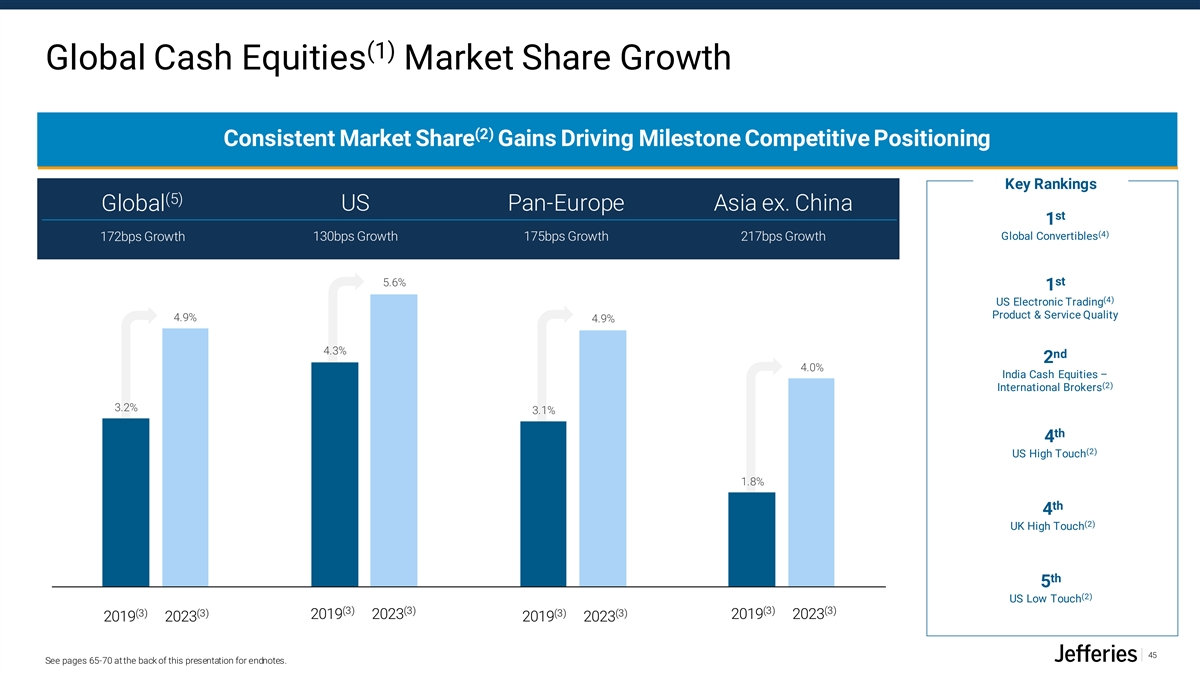 Global Cash Equities$^{(1)}$ Market Share Growth

Consistent Market Share$^{(2)}$ Gains Driving Milestone Competitive Positioning

| Global$^{(5)}$ | US | Pan-Europe | Asia ex. China |
|---|---|---|---|
| 172bps Growth | 130bps Growth | 175bps Growth | 217bps Growth |

3.2%
4.9%
4.3%
5.6%
3.1%
4.9%
1.8%
4.0%

2019$^{(3)}$ 2023$^{(3)}$ 2019$^{(3)}$ 2023$^{(3)}$ 2019$^{(3)}$ 2023$^{(3)}$ 2019$^{(3)}$ 2023$^{(3)}$

Key Rankings

1$^{st}$
Global Convertibles$^{(4)}$

1$^{st}$
US Electronic Trading$^{(4)}$
Product & Service Quality

2$^{nd}$
India Cash Equities – International Brokers$^{(2)}$

4$^{th}$
US High Touch$^{(2)}$

4$^{th}$
UK High Touch$^{(2)}$

5$^{th}$
US Low Touch$^{(2)}$

See pages 65-70 at the back of this presentation for endnotes.

Jefferies 45